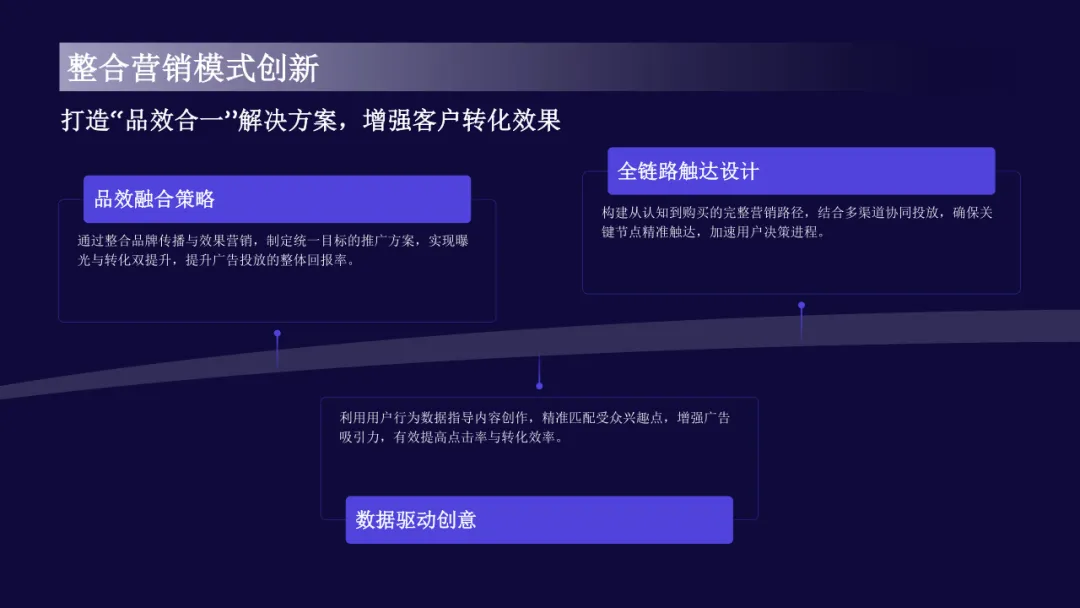 整合营销模式创新

打造“品效合一”解决方案，增强客户转化效果

品效融合策略

通过整合品牌传播与效果营销，制定统一目标的推广方案，实现曝光与转化双提升，提升广告投放的整体回报率。

全链路触达设计

构建从认知到购买的完整营销路径，结合多渠道协同投放，确保关键节点精准触达，加速用户决策进程。

利用用户行为数据指导内容创作，精准匹配受众兴趣点，增强广告吸引力，有效提高点击率与转化效率。

数据驱动创意